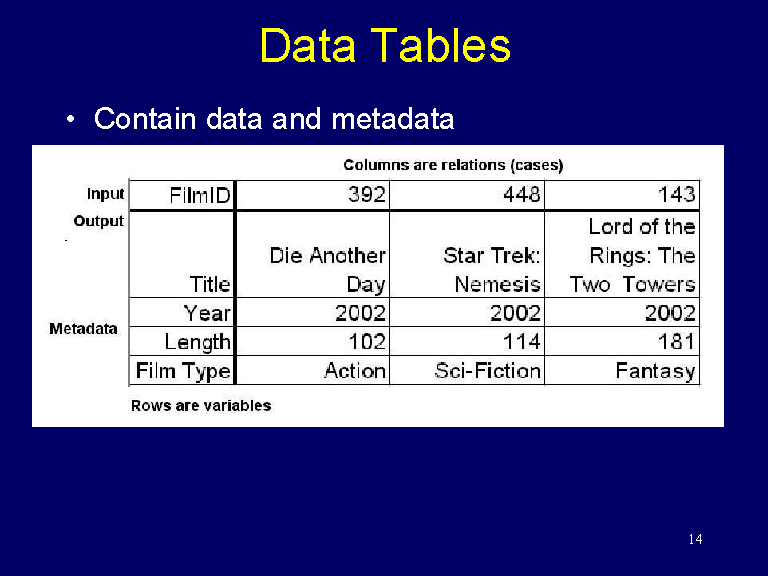 Data Tables

• Contain data and metadata

Columns are relations (cases)

| | | | | |
|---|---|---|---|---|
| Input | FilmID | 392 | 448 | 143 |
| Output | Title | Die Another Day | Star Trek: Nemesis | Lord of the Rings: The Two Towers |
| Metadata | Year | 2002 | 2002 | 2002 |
| | Length | 102 | 114 | 181 |
| | Film Type | Action | Sci-Fiction | Fantasy |

Rows are variables

14